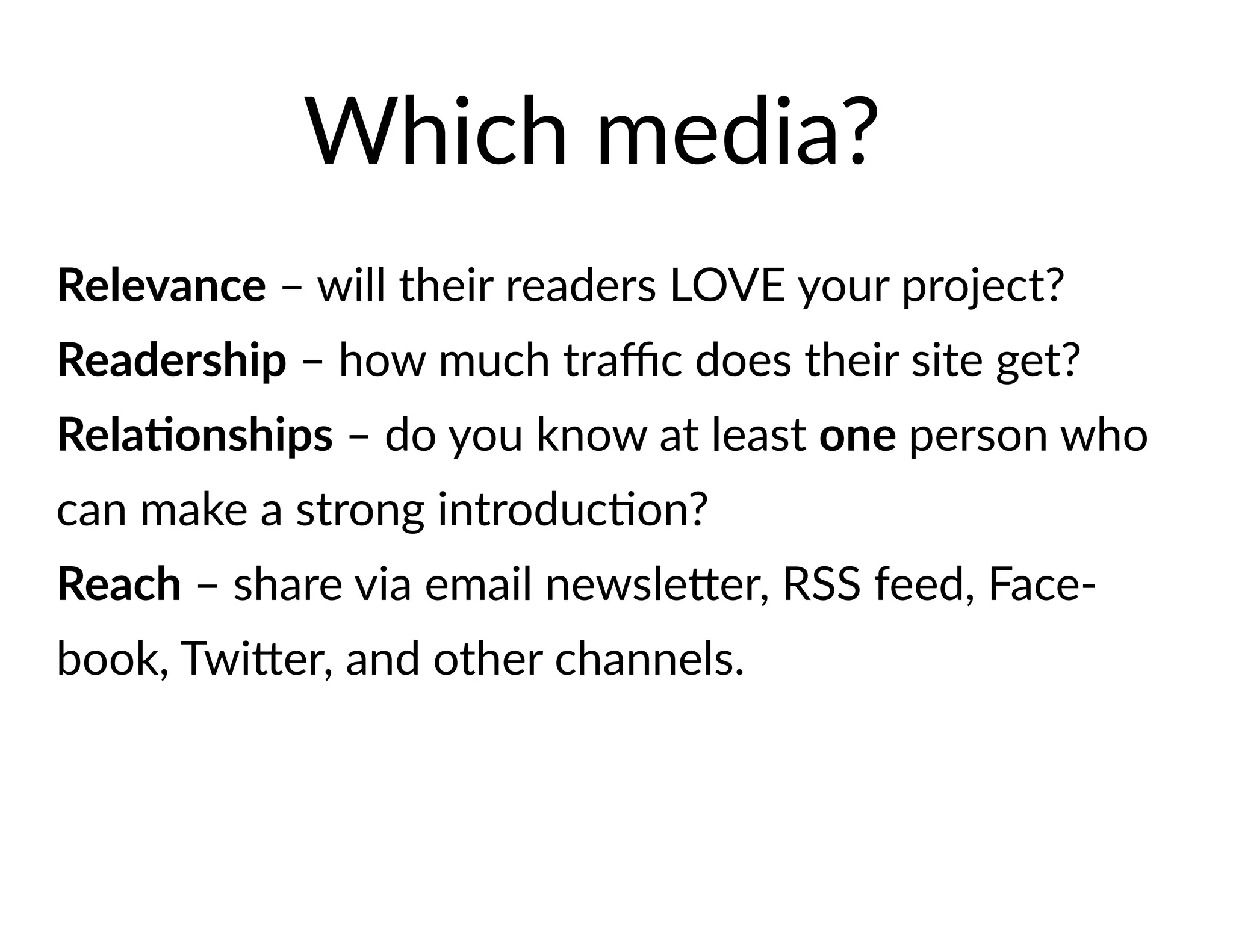 Which media?

Relevance – will their readers LOVE your project?

Readership – how much traffic does their site get?

Relationships – do you know at least one person who can make a strong introduction?

Reach – share via email newsletter, RSS feed, Facebook, Twitter, and other channels.